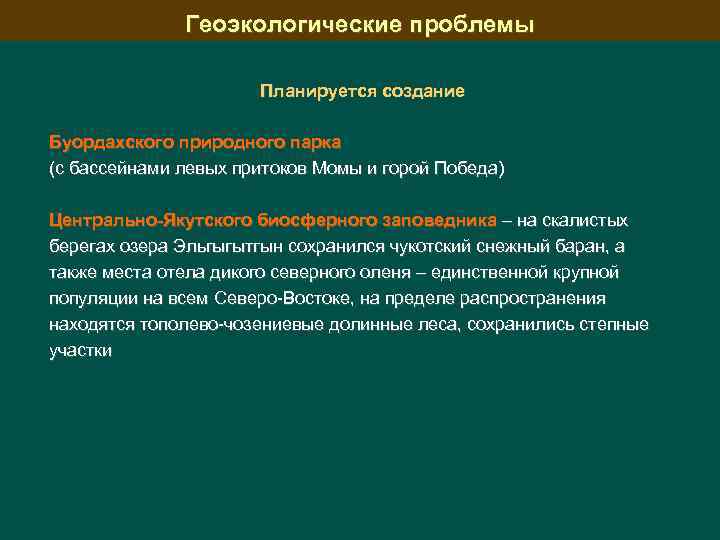 Геоэкологические проблемы

Планируется создание

Буордахского природного парка
(с бассейнами левых притоков Момы и горой Победа)

Центрально-Якутского биосферного заповедника – на скалистых берегах озера Эльгыгытгын сохранился чукотский снежный баран, а также места отела дикого северного оленя – единственной крупной популяции на всем Северо-Востоке, на пределе распространения находятся тополево-чозениевые долинные леса, сохранились степные участки